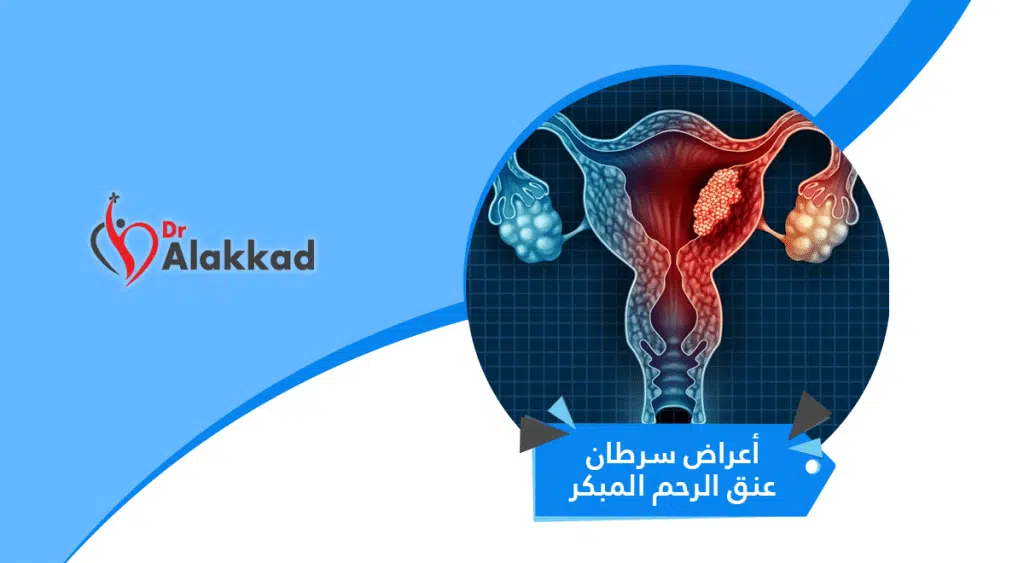 Dr Alakkad

أعراض سرطان عنق الرحم المبكر